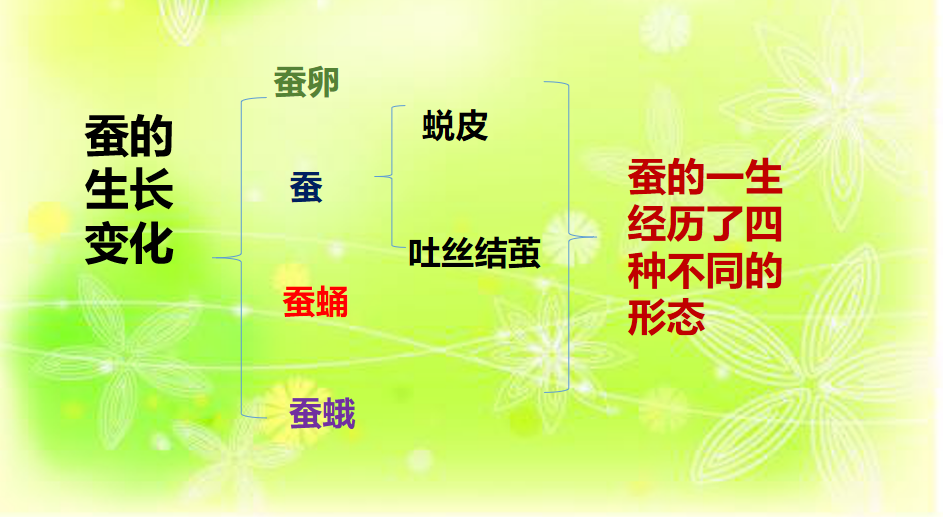 蚕的生长变化

蚕卵

蚕

蜕皮

吐丝结茧

蚕蛹

蚕蛾

蚕的一生经历了四种不同的形态